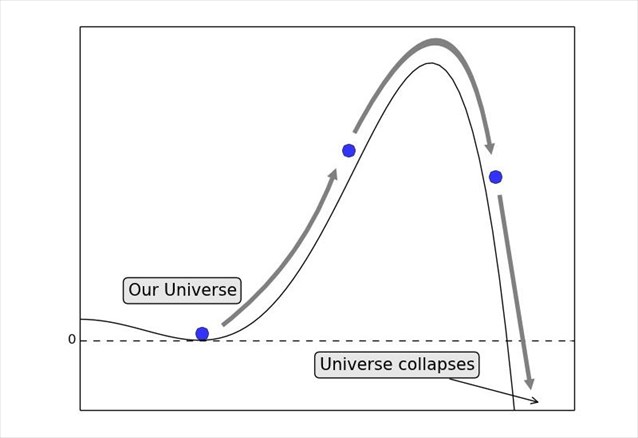 Our Universe

0

Universe collapses